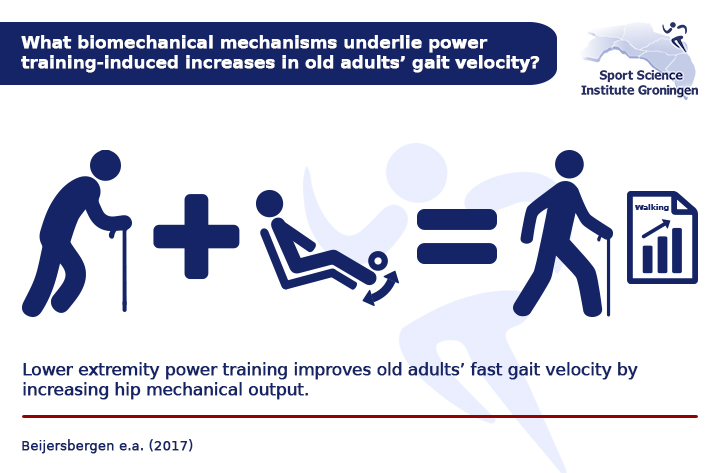 What biomechanical mechanisms underlie power training-induced increases in old adults' gait velocity?

Sport Science Institute Groningen

Walking

Lower extremity power training improves old adults' fast gait velocity by increasing hip mechanical output.

Beijersbergen e.a. (2017)